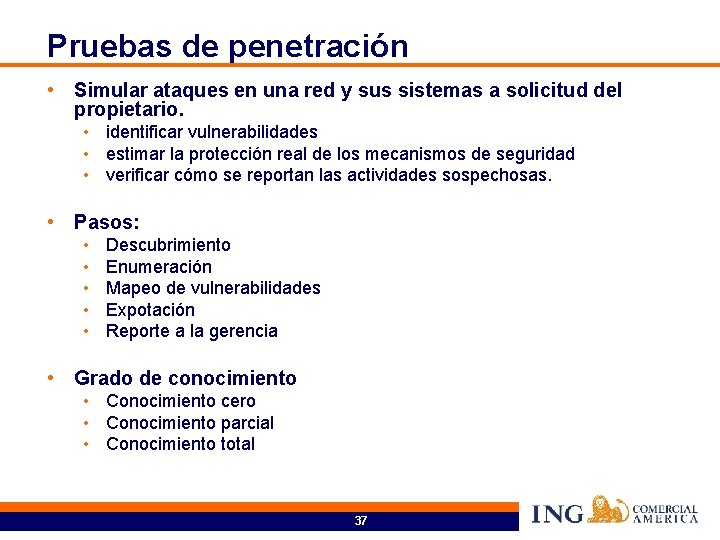 Pruebas de penetración

• Simular ataques en una red y sus sistemas a solicitud del propietario.
  • identificar vulnerabilidades
  • estimar la protección real de los mecanismos de seguridad
  • verificar cómo se reportan las actividades sospechosas.

• Pasos:
  • Descubrimiento
  • Enumeración
  • Mapeo de vulnerabilidades
  • Expotación
  • Reporte a la gerencia

• Grado de conocimiento
  • Conocimiento cero
  • Conocimiento parcial
  • Conocimiento total

37

ING COMERCIAL AMERICA